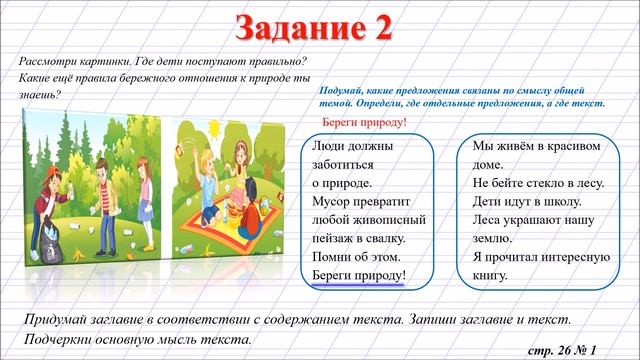 Задание 2

Рассмотри картинки. Где дети поступают правильно? Какие ещё правила бережного отношения к природе ты знаешь?

Подумай, какие предложения связаны по смыслу общей темой. Определи, где отдельные предложения, а где текст.

Береги природу!

Люди должны заботиться о природе. Мусор превратит любой живописный пейзаж в свалку. Помни об этом. Береги природу!

Мы живём в красивом доме. Не бейте стекло в лесу. Дети идут в школу. Леса украшают нашу землю. Я прочитал интересную книгу.

Придумай заглавие в соответствии с содержанием текста. Запиши заглавие и текст. Подчеркни основную мысль текста.

стр. 26 № 1